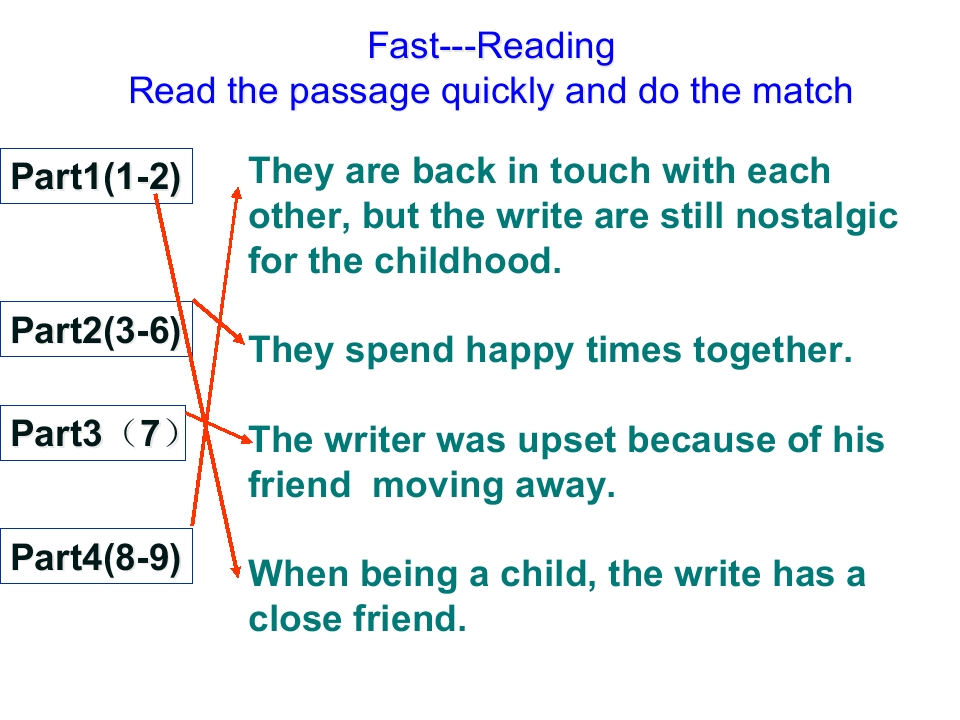 Fast---Reading
Read the passage quickly and do the match

Part1(1-2)

Part2(3-6)

Part3（7）

Part4(8-9)

They are back in touch with each other, but the write are still nostalgic for the childhood.

They spend happy times together.

The writer was upset because of his friend moving away.

When being a child, the write has a close friend.